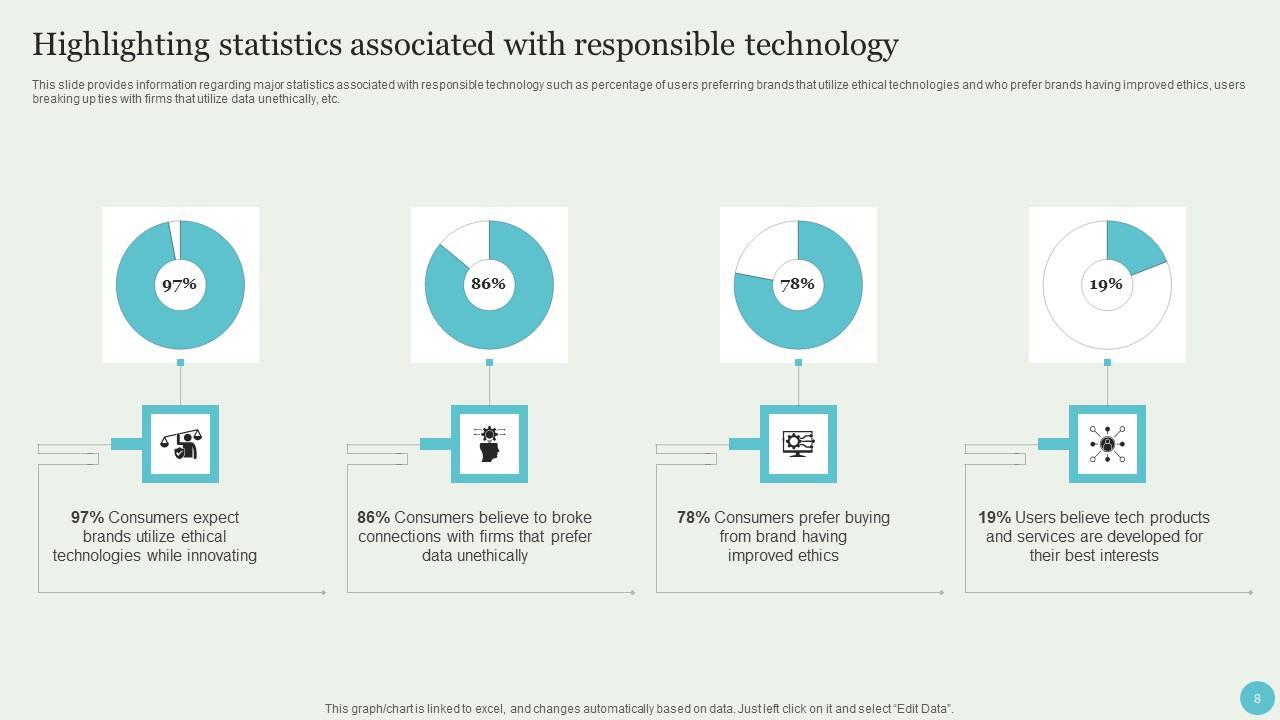 Highlighting statistics associated with responsible technology

This slide provides information regarding major statistics associated with responsible technology such as percentage of users preferring brands that utilize ethical technologies and who prefer brands having improved ethics, users breaking up ties with firms that utilize data unethically, etc.

97%

86%

78%

19%

97% Consumers expect brands utilize ethical technologies while innovating

86% Consumers believe to broke connections with firms that prefer data unethically

78% Consumers prefer buying from brand having improved ethics

19% Users believe tech products and services are developed for their best interests

This graph/chart is linked to excel, and changes automatically based on data. Just left click on it and select "Edit Data".

8